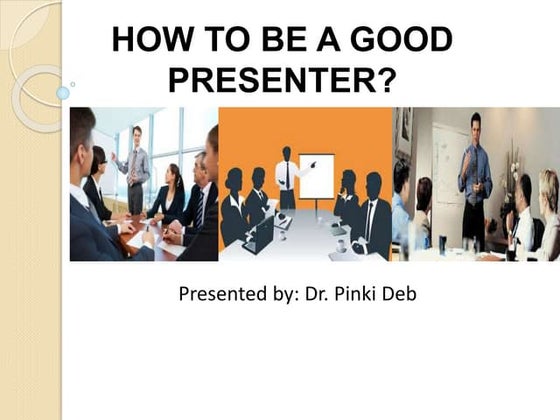 HOW TO BE A GOOD PRESENTER?

Presented by: Dr. Pinki Deb